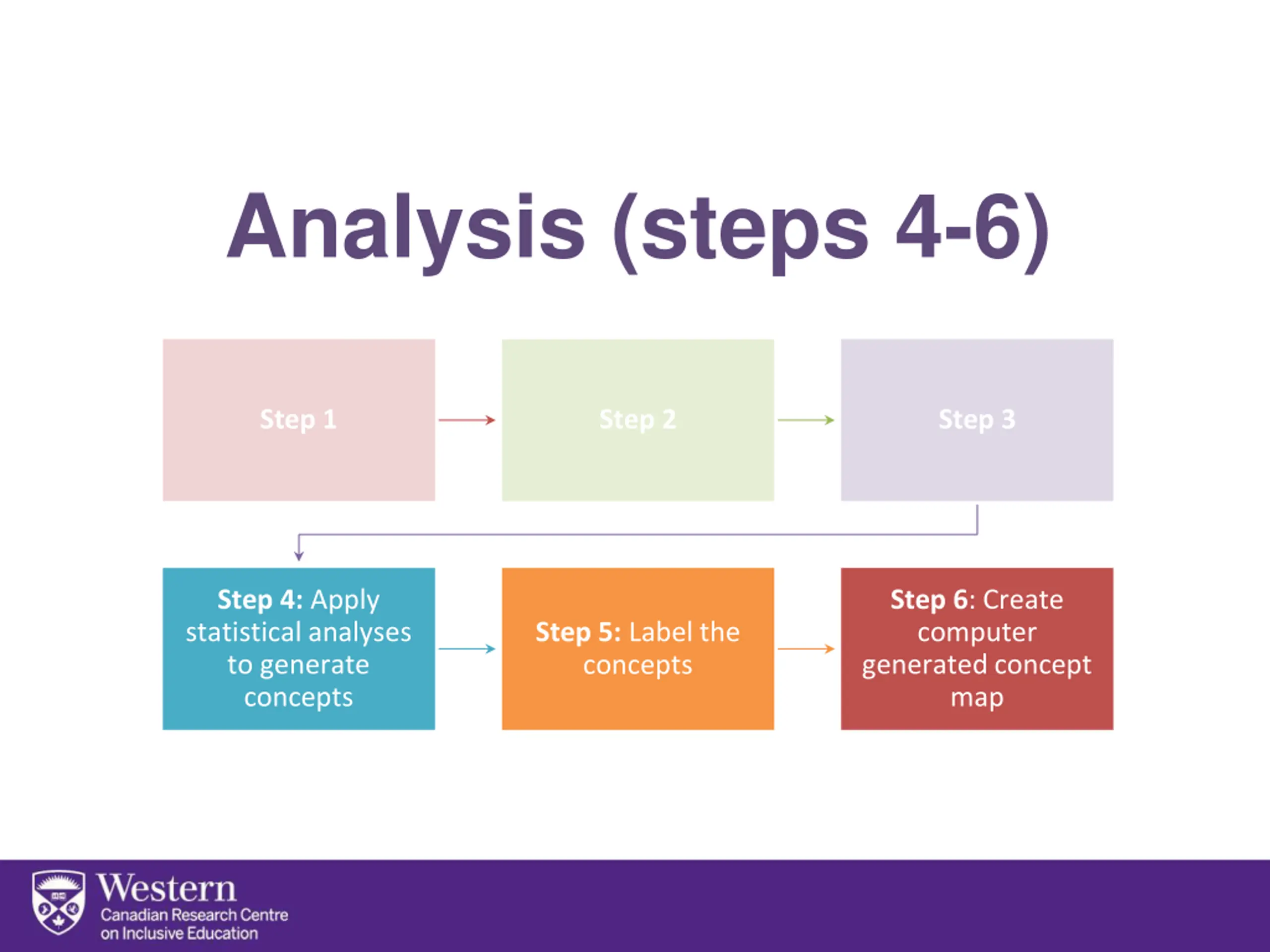 Analysis (steps 4-6)

Step 1

Step 2

Step 3

Step 4: Apply statistical analyses to generate concepts

Step 5: Label the concepts

Step 6: Create computer generated concept map

Western
Canadian Research Centre on Inclusive Education